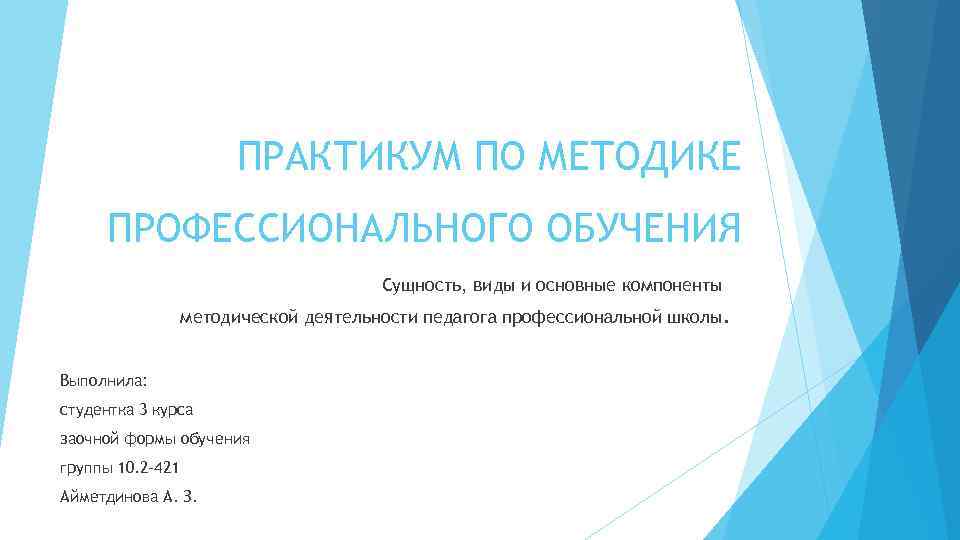 ПРАКТИКУМ ПО МЕТОДИКЕ ПРОФЕССИОНАЛЬНОГО ОБУЧЕНИЯ

Сущность, виды и основные компоненты методической деятельности педагога профессиональной школы.

Выполнила:
студентка 3 курса
заочной формы обучения
группы 10.2-421
Айметдинова А. З.